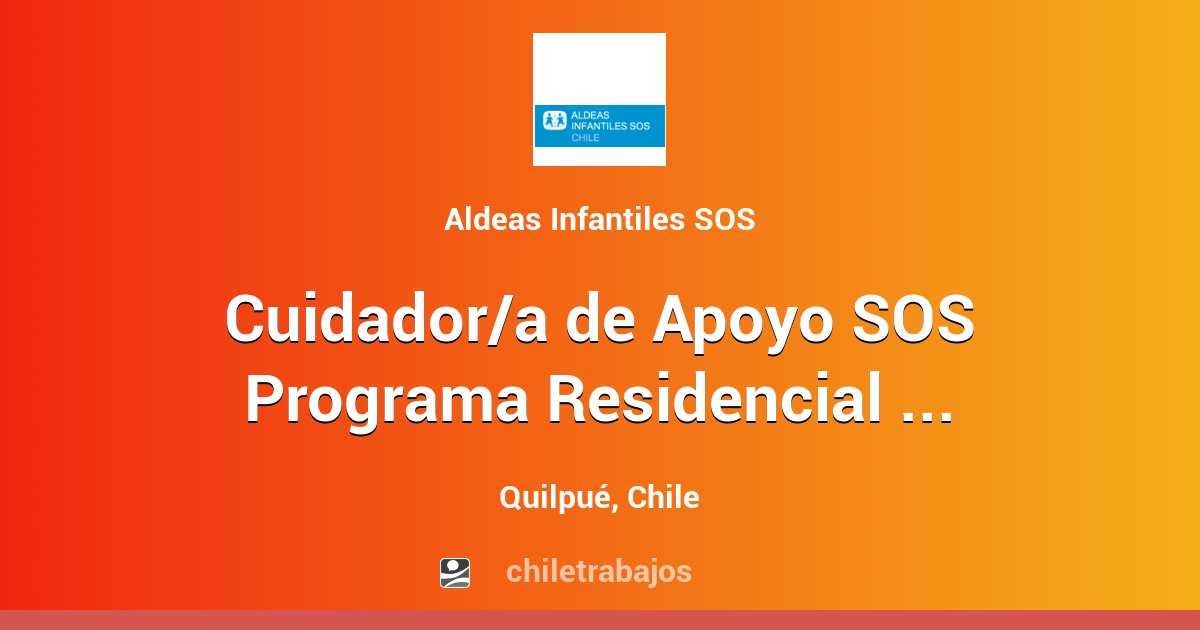 ALDEAS INFANTILES SOS CHILE

Aldeas Infantiles SOS

Cuidador/a de Apoyo SOS Programa Residencial ...

Quilpué, Chile

chiletrabajos